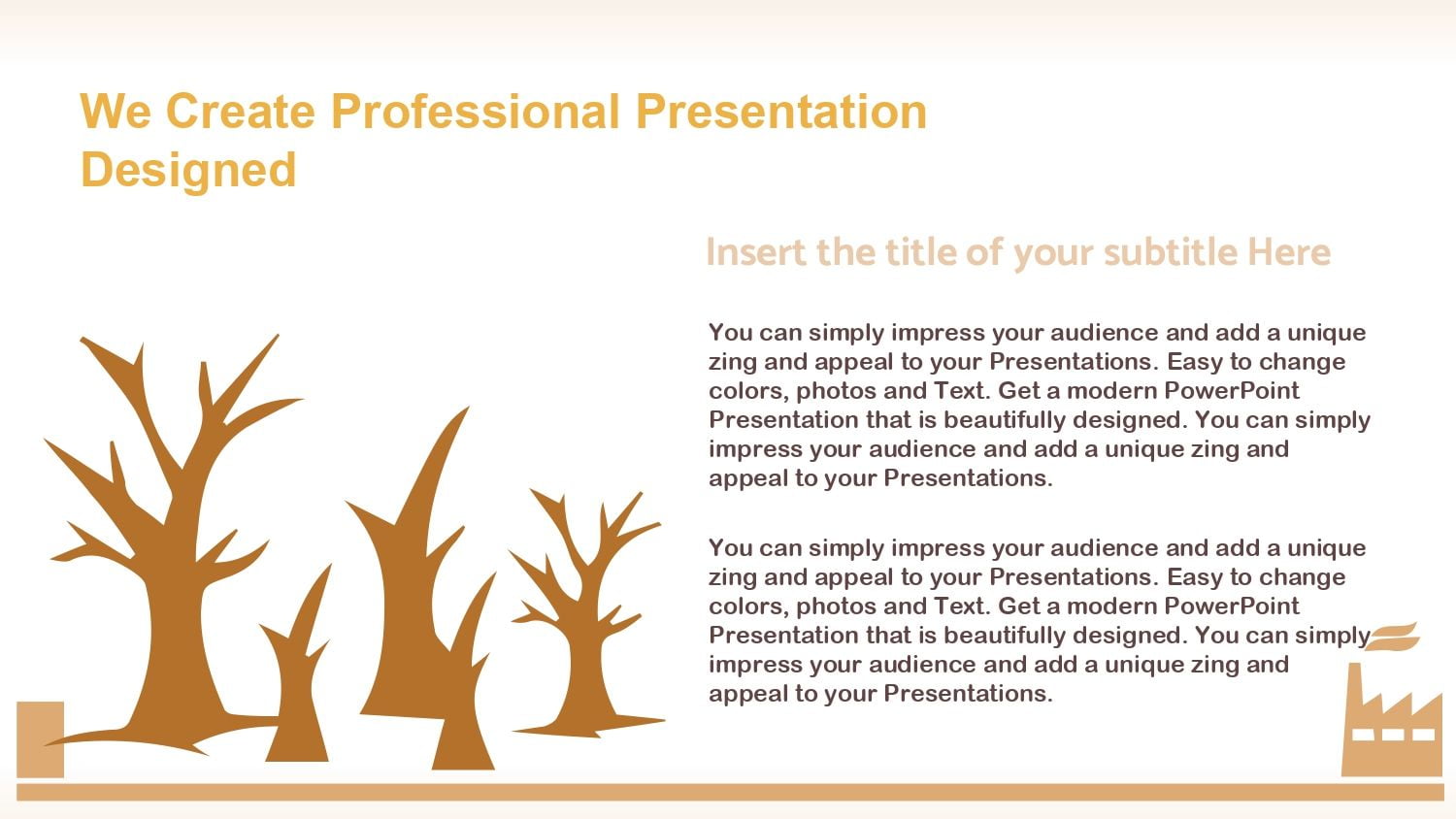 We Create Professional Presentation Designed

Insert the title of your subtitle Here

You can simply impress your audience and add a unique zing and appeal to your Presentations. Easy to change colors, photos and Text. Get a modern PowerPoint Presentation that is beautifully designed. You can simply impress your audience and add a unique zing and appeal to your Presentations.

You can simply impress your audience and add a unique zing and appeal to your Presentations. Easy to change colors, photos and Text. Get a modern PowerPoint Presentation that is beautifully designed. You can simply impress your audience and add a unique zing and appeal to your Presentations.